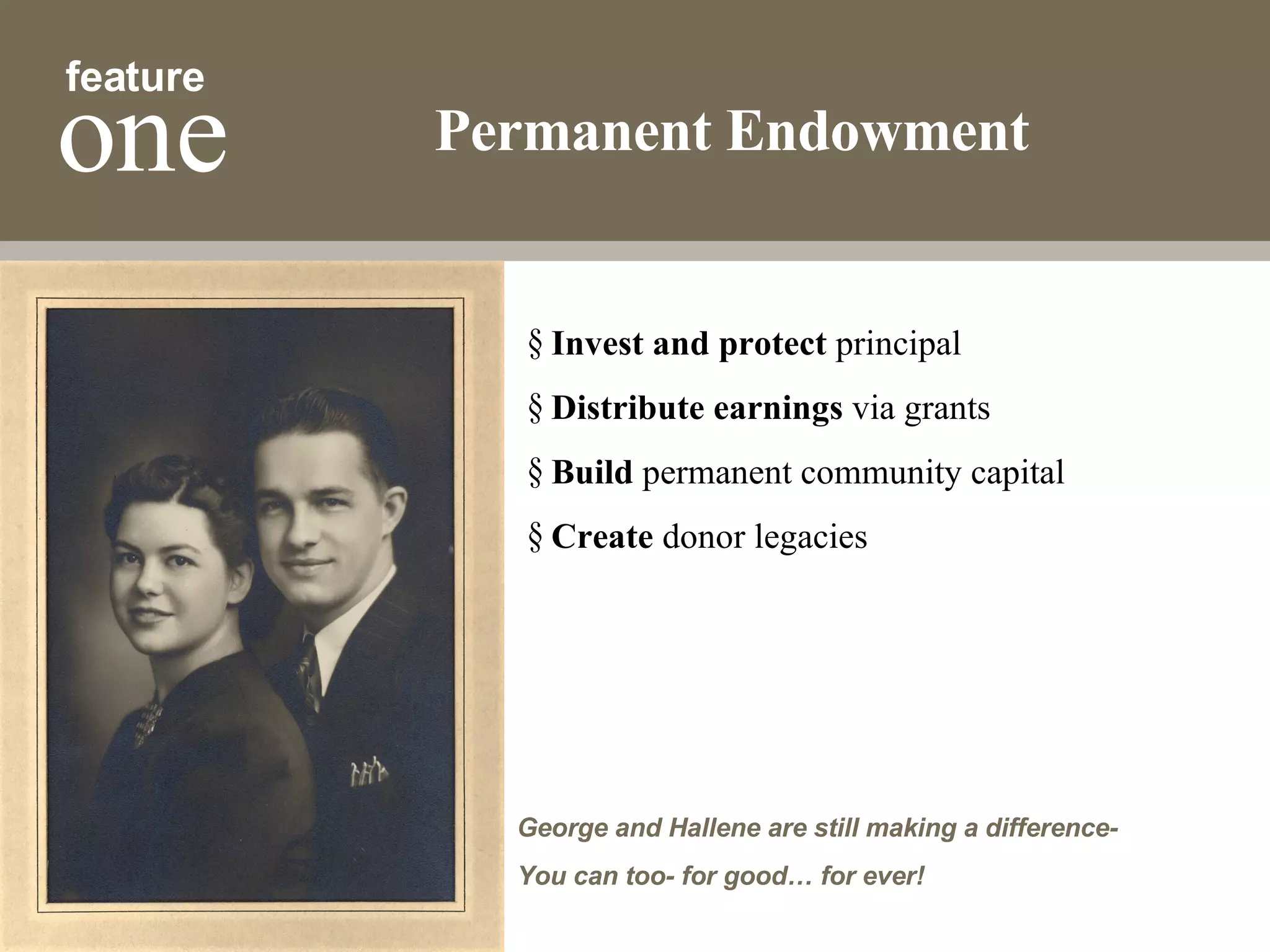 feature
one

Permanent Endowment

§ Invest and protect principal

§ Distribute earnings via grants

§ Build permanent community capital

§ Create donor legacies

George and Hallene are still making a difference-

You can too- for good… for ever!